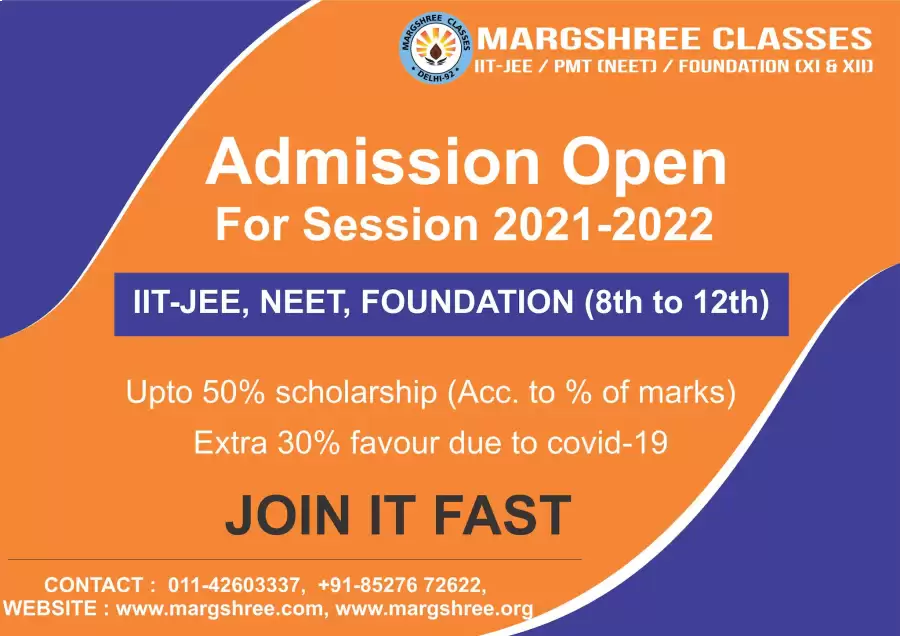 MARGSHREE CLASSES
DELHI-92
MARGSHREE CLASSES
IIT-JEE / PMT (NEET) / FOUNDATION (XI & XII)

Admission Open
For Session 2021-2022

IIT-JEE, NEET, FOUNDATION (8th to 12th)

Upto 50% scholarship (Acc. to % of marks)
Extra 30% favour due to covid-19

JOIN IT FAST

CONTACT : 011-42603337, +91-85276 72622,
WEBSITE : www.margshree.com, www.margshree.org